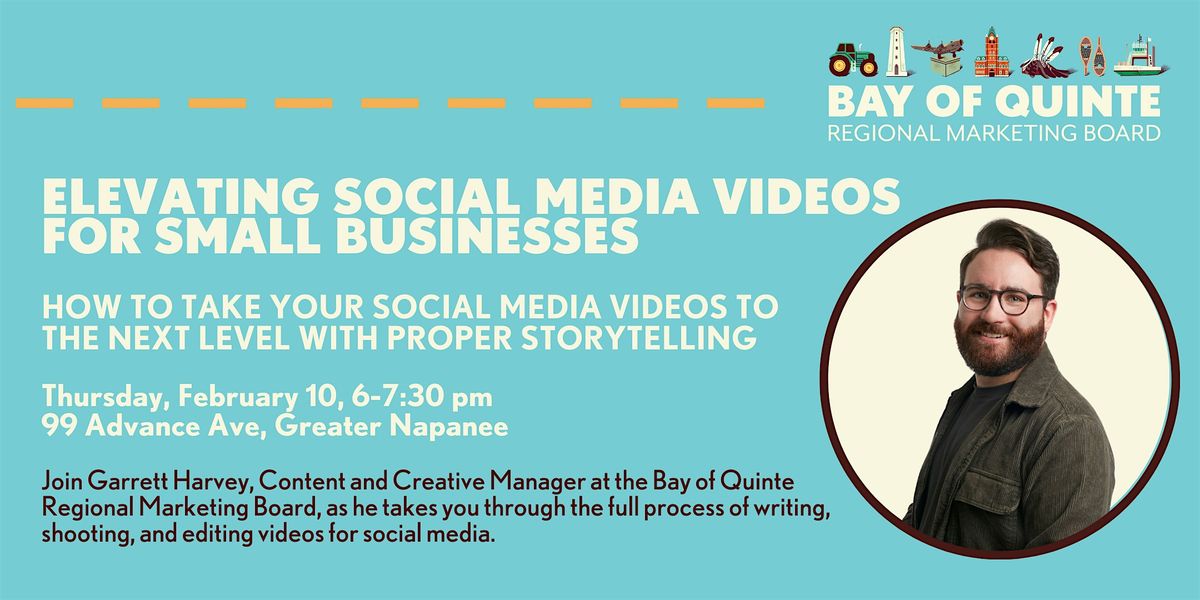 BAY OF QUINTE
REGIONAL MARKETING BOARD

ELEVATING SOCIAL MEDIA VIDEOS FOR SMALL BUSINESSES

HOW TO TAKE YOUR SOCIAL MEDIA VIDEOS TO THE NEXT LEVEL WITH PROPER STORYTELLING

Thursday, February 10, 6-7:30 pm
99 Advance Ave, Greater Napanee

Join Garrett Harvey, Content and Creative Manager at the Bay of Quinte Regional Marketing Board, as he takes you through the full process of writing, shooting, and editing videos for social media.